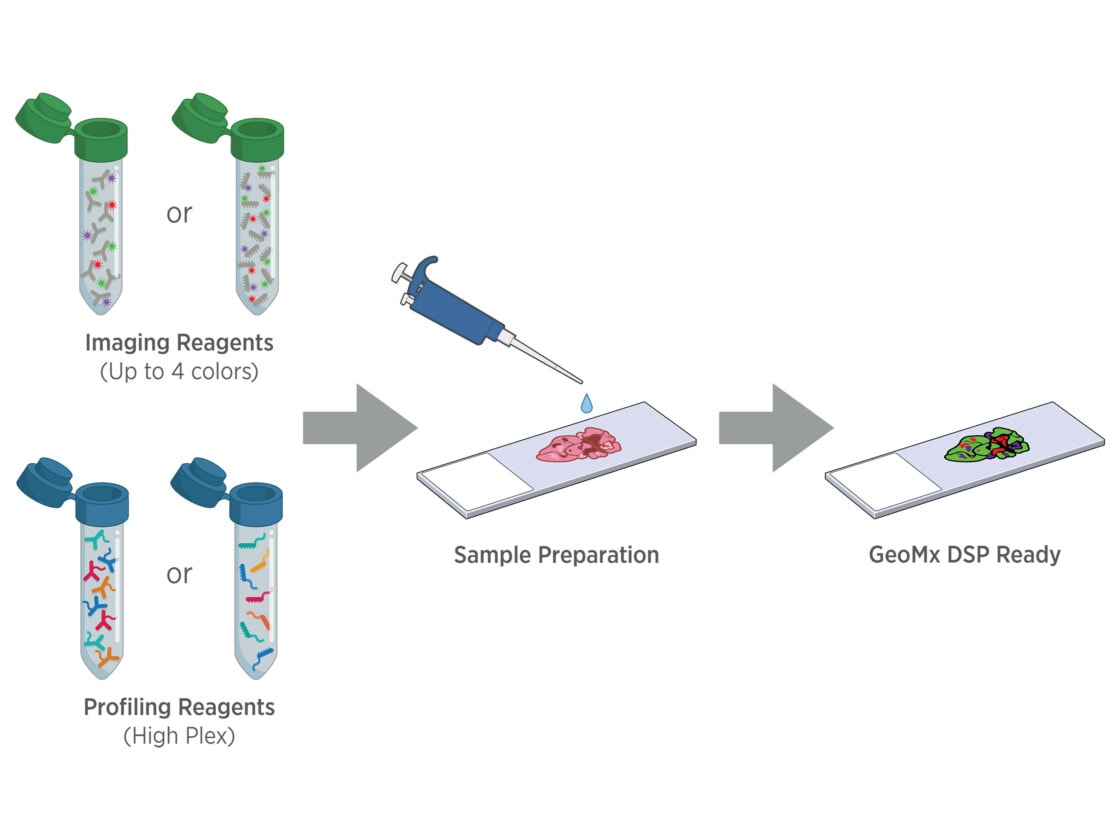 or

Imaging Reagents
(Up to 4 colors)

or

Profiling Reagents
(High Plex)

Sample Preparation

GeoMx DSP Ready